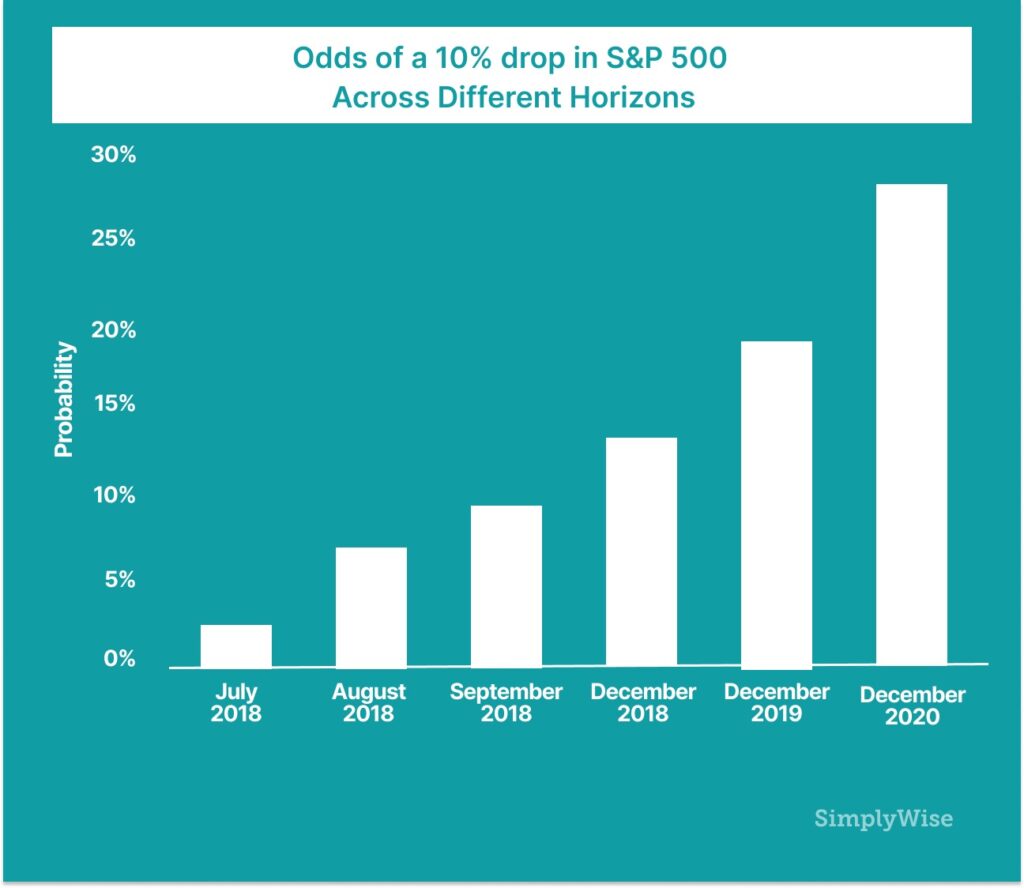 Odds of a 10% drop in S&P 500
Across Different Horizons

30%
25%
20%
15%
10%
5%
0%

Probability

July 2018
August 2018
September 2018
December 2018
December 2019
December 2020

SimplyWise